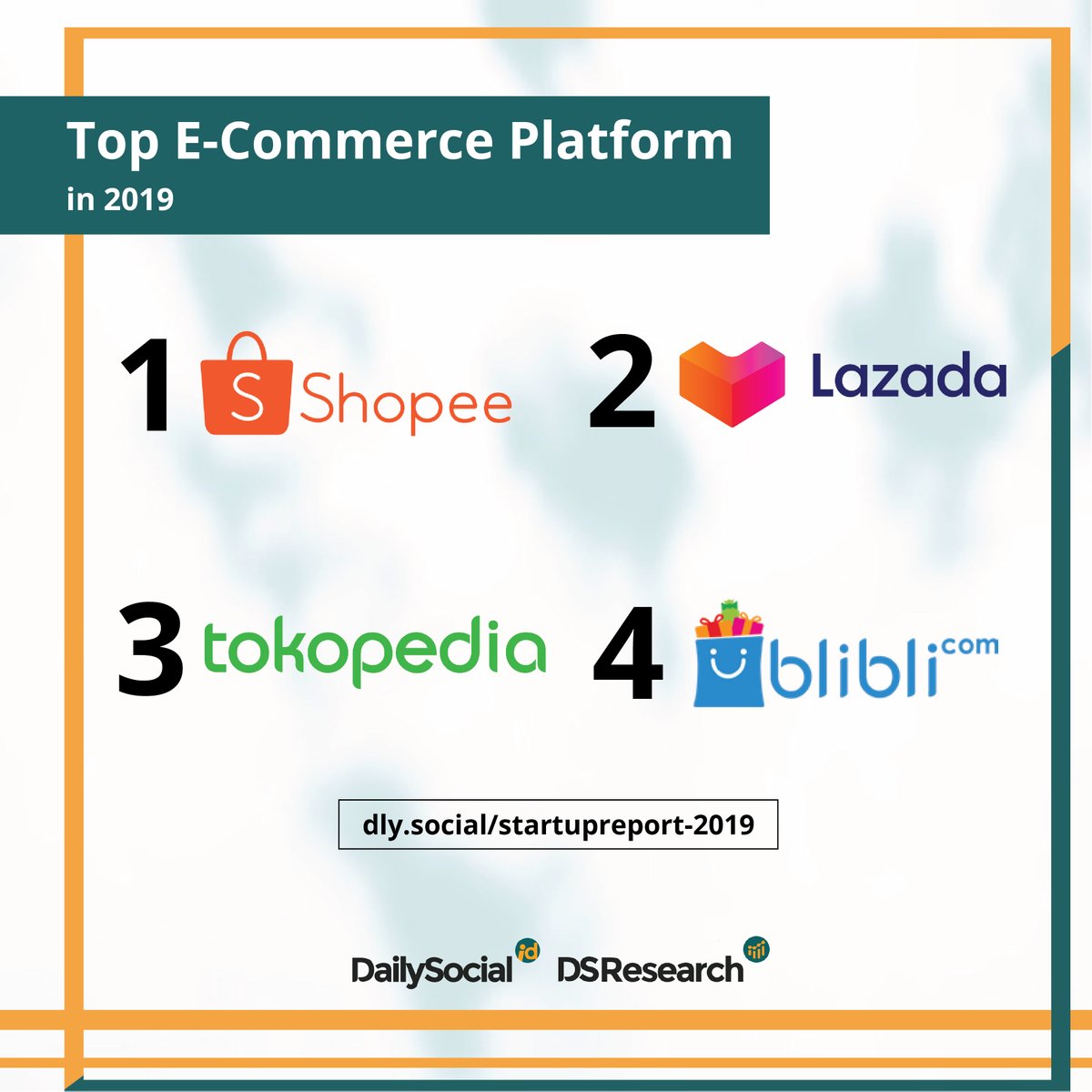 Top E-Commerce Platform
in 2019

1 S Shopee

2 Lazada

3 tokopedia

4 blibli.com

dly.social/startupreport-2019

DailySocial id DSResearch